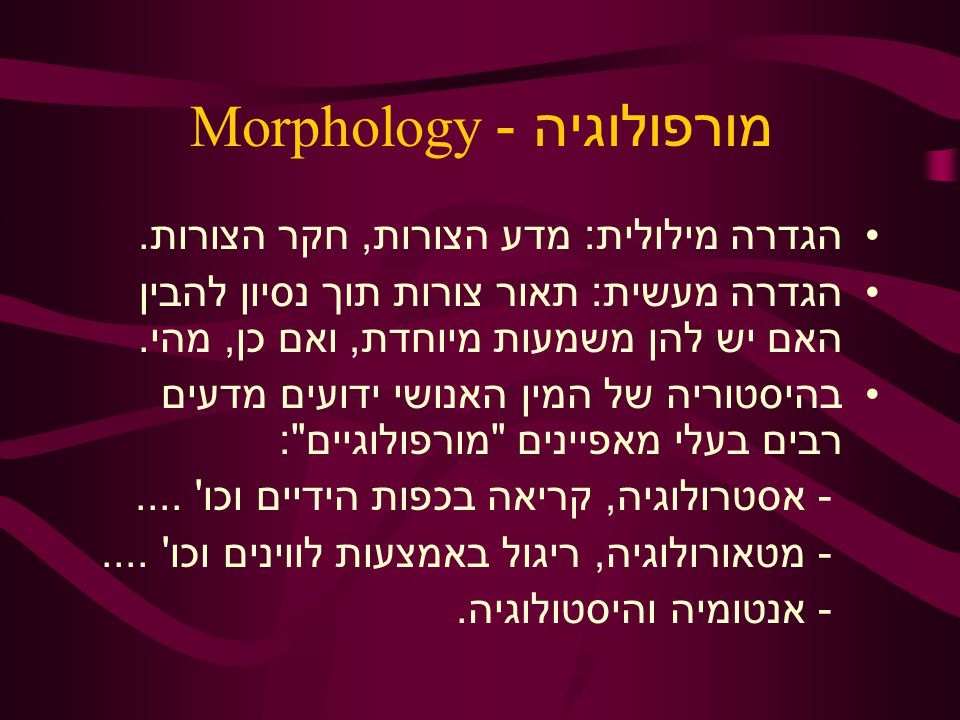 מורפולוגיה - Morphology

• הגדרה מילולית: מדע הצורות, חקר הצורות.
• הגדרה מעשית: תאור צורות תוך נסיון להבין האם יש להן משמעות מיוחדת, ואם כן, מהי.
• בהיסטוריה של המין האנושי ידועים מדעים רבים בעלי מאפיינים "מורפולוגיים":
- אסטרולוגיה, קריאה בכפות הידיים וכו' ....
- מטאורולוגיה, ריגול באמצעות לווינים וכו' ....
- אנטומיה והיסטולוגיה.